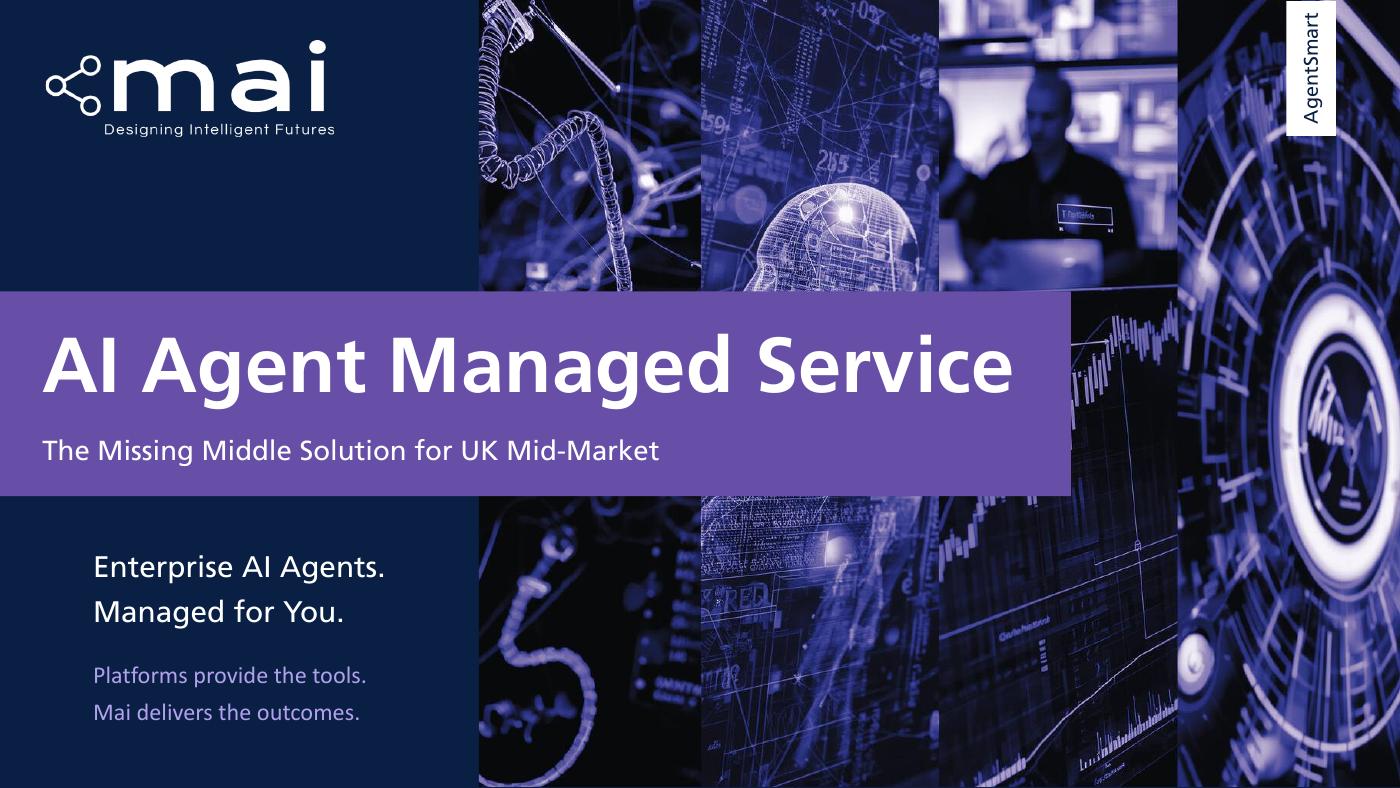 mai
Designing Intelligent Futures

AgentSmart

AI Agent Managed Service

The Missing Middle Solution for UK Mid-Market

Enterprise AI Agents.
Managed for You.

Platforms provide the tools.
Mai delivers the outcomes.